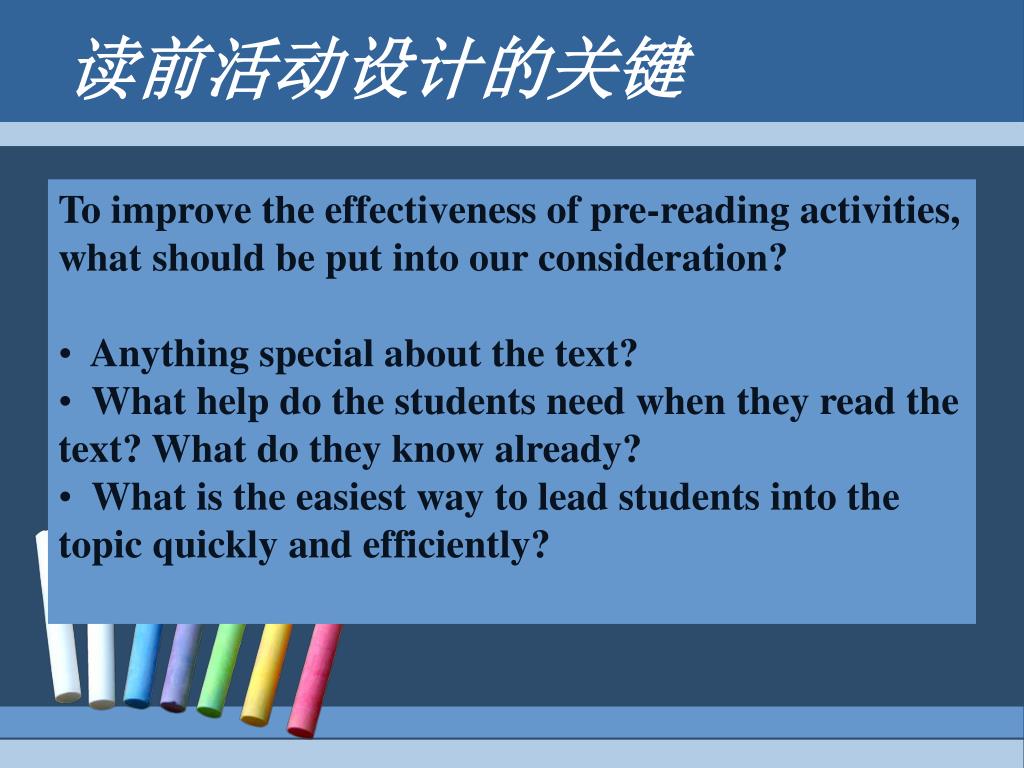 读前活动设计的关键

To improve the effectiveness of pre-reading activities, what should be put into our consideration?

• Anything special about the text?
• What help do the students need when they read the text? What do they know already?
• What is the easiest way to lead students into the topic quickly and efficiently?